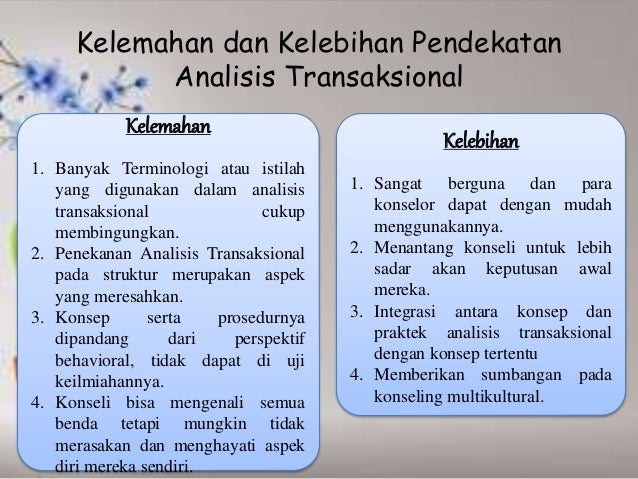 Kelemahan dan Kelebihan Pendekatan Analisis Transaksional

Kelemahan

1. Banyak Terminologi atau istilah yang digunakan dalam analisis transaksional cukup membingungkan.
2. Penekanan Analisis Transaksional pada struktur merupakan aspek yang meresahkan.
3. Konsep serta prosedurnya dipandang dari perspektif behavioral, tidak dapat di uji keilmiahannya.
4. Konseli bisa mengenali semua benda tetapi mungkin tidak merasakan dan menghayati aspek diri mereka sendiri.

Kelebihan

1. Sangat berguna dan para konselor dapat dengan mudah menggunakannya.
2. Menantang konseli untuk lebih sadar akan keputusan awal mereka.
3. Integrasi antara konsep dan praktek analisis transaksional dengan konsep tertentu
4. Memberikan sumbangan pada konseling multikultural.